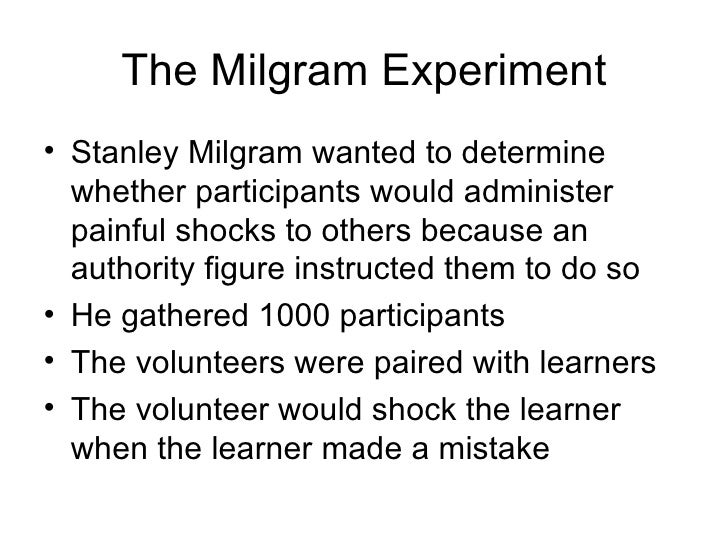 The Milgram Experiment

• Stanley Milgram wanted to determine whether participants would administer painful shocks to others because an authority figure instructed them to do so
• He gathered 1000 participants
• The volunteers were paired with learners
• The volunteer would shock the learner when the learner made a mistake